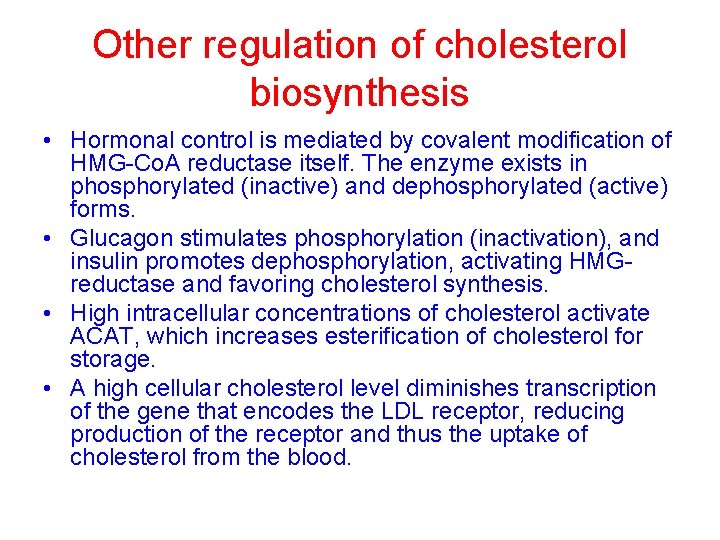 Other regulation of cholesterol biosynthesis

• Hormonal control is mediated by covalent modification of HMG-CoA reductase itself. The enzyme exists in phosphorylated (inactive) and dephosphorylated (active) forms.
• Glucagon stimulates phosphorylation (inactivation), and insulin promotes dephosphorylation, activating HMG-reductase and favoring cholesterol synthesis.
• High intracellular concentrations of cholesterol activate ACAT, which increases esterification of cholesterol for storage.
• A high cellular cholesterol level diminishes transcription of the gene that encodes the LDL receptor, reducing production of the receptor and thus the uptake of cholesterol from the blood.